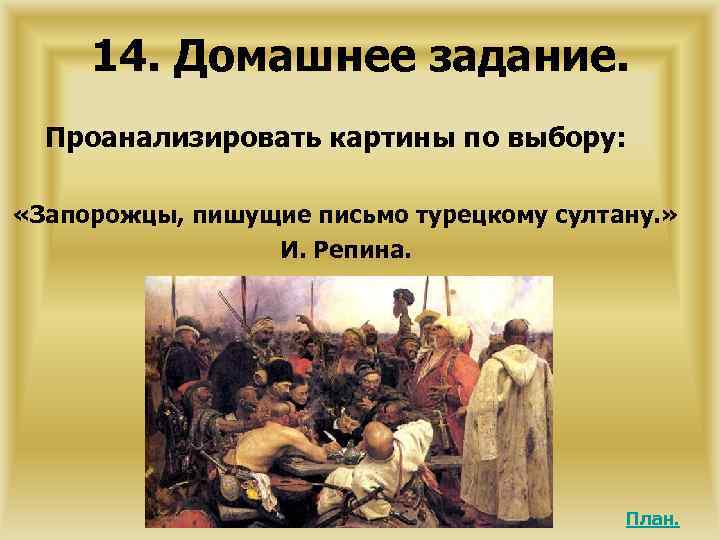 14. Домашнее задание.

Проанализировать картины по выбору:

«Запорожцы, пишущие письмо турецкому султану.»
И. Репина.

План.